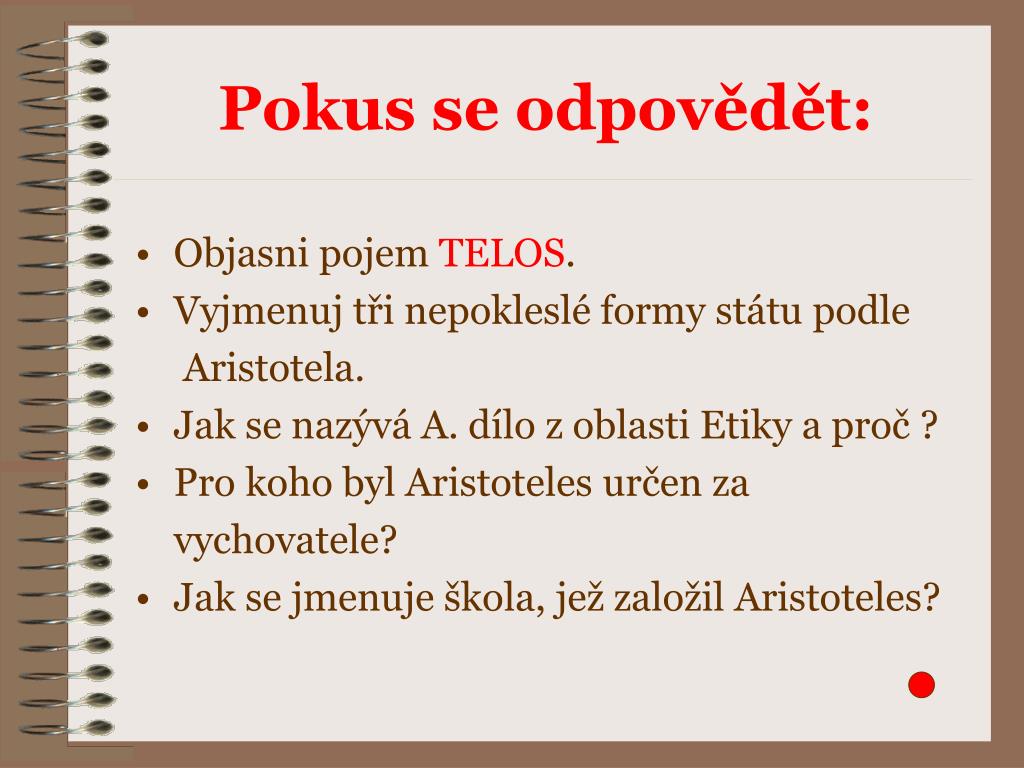 Pokus se odpovědět:

• Objasni pojem TELOS.
• Vyjmenuj tři nepokleslé formy státu podle Aristotela.
• Jak se nazývá A. dílo z oblasti Etiky a proč ?
• Pro koho byl Aristoteles určen za vychovatele?
• Jak se jmenuje škola, jež založil Aristoteles?